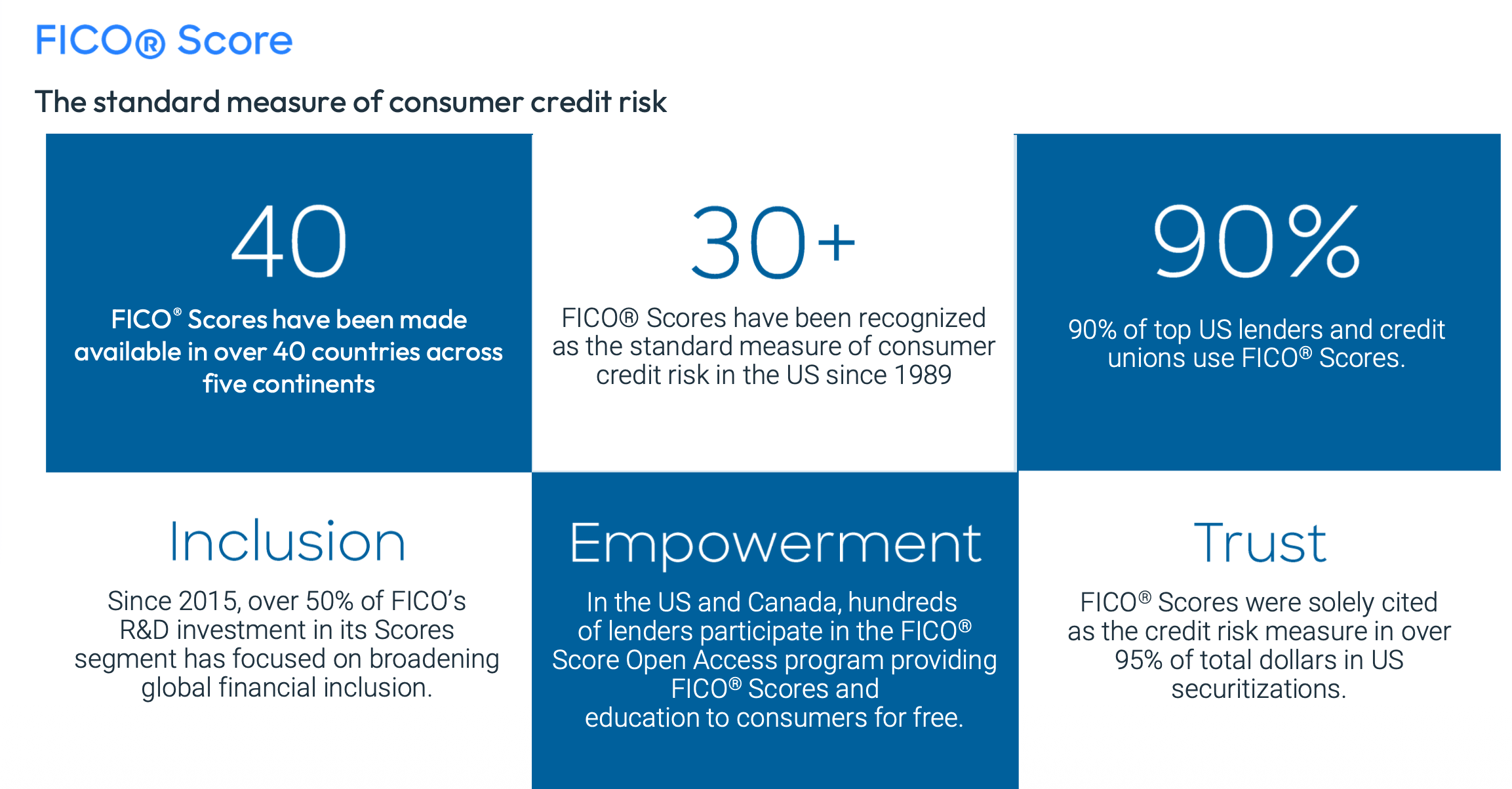 FICO® Score

The standard measure of consumer credit risk

40

FICO® Scores have been made available in over 40 countries across five continents

30+

FICO® Scores have been recognized as the standard measure of consumer credit risk in the US since 1989

90%

90% of top US lenders and credit unions use FICO® Scores.

Inclusion

Since 2015, over 50% of FICO's R&D investment in its Scores segment has focused on broadening global financial inclusion.

Empowerment

In the US and Canada, hundreds of lenders participate in the FICO® Score Open Access program providing FICO® Scores and education to consumers for free.

Trust

FICO® Scores were solely cited as the credit risk measure in over 95% of total dollars in US securitizations.